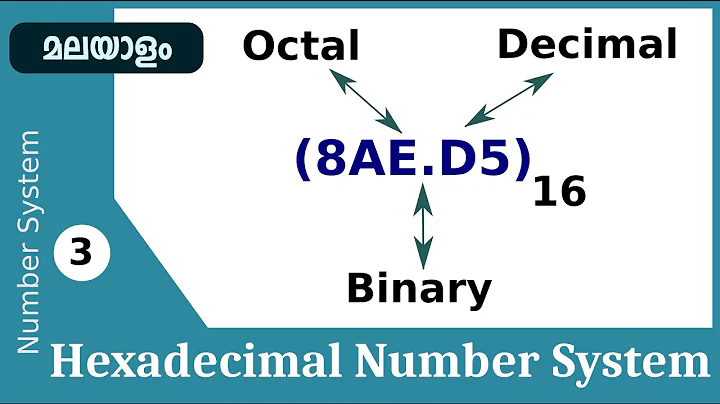 മലയാളം

Number System

3

Octal

Decimal

$(8AE.D5)_{16}$

Binary

Hexadecimal Number System